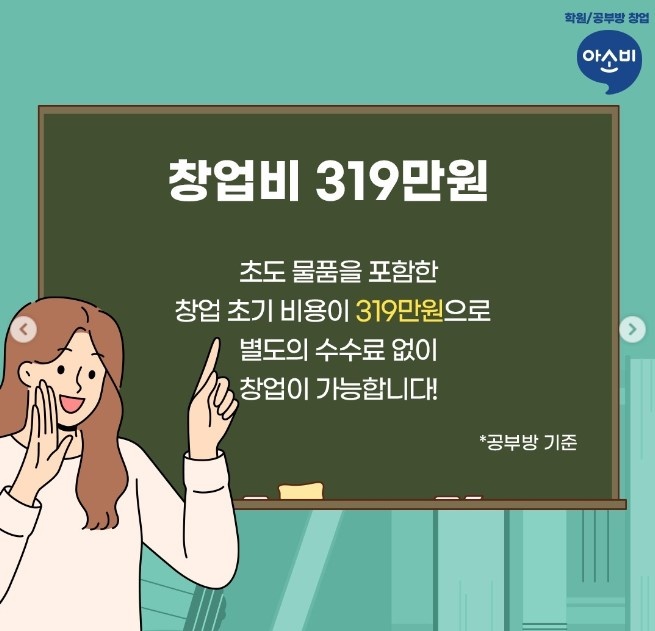 학원/공부방 창업

아소비

창업비 319만원

초도 물품을 포함한
창업 초기 비용이 319만원으로
별도의 수수료 없이
창업이 가능합니다!

*공부방 기준